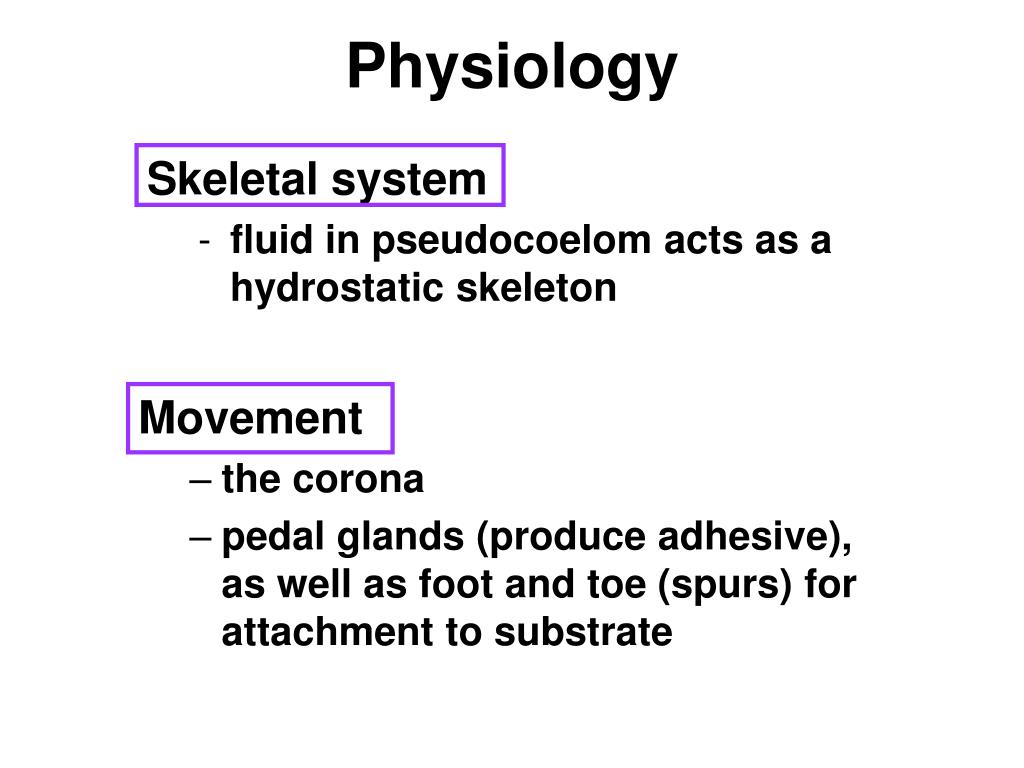 Physiology

Skeletal system

- fluid in pseudocoelom acts as a hydrostatic skeleton

Movement

– the corona

– pedal glands (produce adhesive), as well as foot and toe (spurs) for attachment to substrate